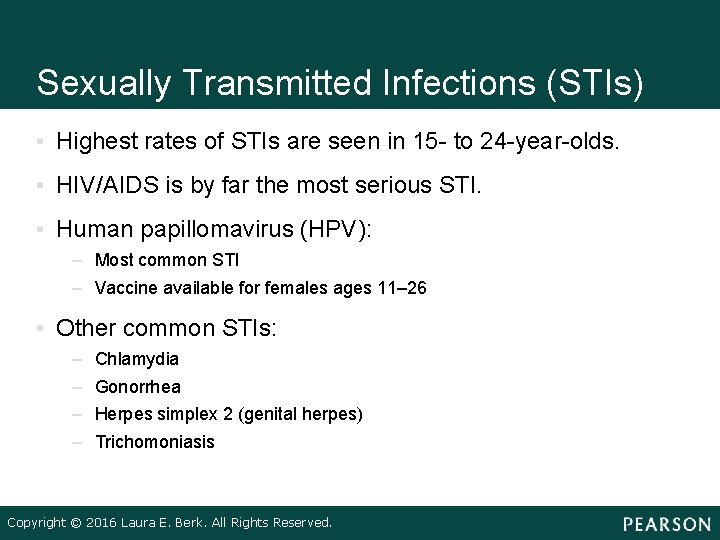 Sexually Transmitted Infections (STIs)

• Highest rates of STIs are seen in 15- to 24-year-olds.

• HIV/AIDS is by far the most serious STI.

• Human papillomavirus (HPV):
– Most common STI
– Vaccine available for females ages 11–26

• Other common STIs:
– Chlamydia
– Gonorrhea
– Herpes simplex 2 (genital herpes)
– Trichomoniasis

Copyright © 2016 Laura E. Berk. All Rights Reserved.

PEARSON